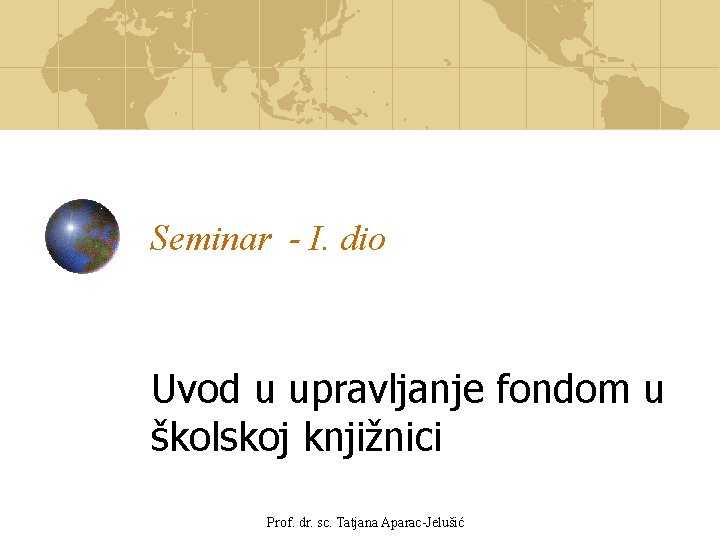 Seminar - I. dio

Uvod u upravljanje fondom u školskoj knjižnici

Prof. dr. sc. Tatjana Aparac-Jelušić